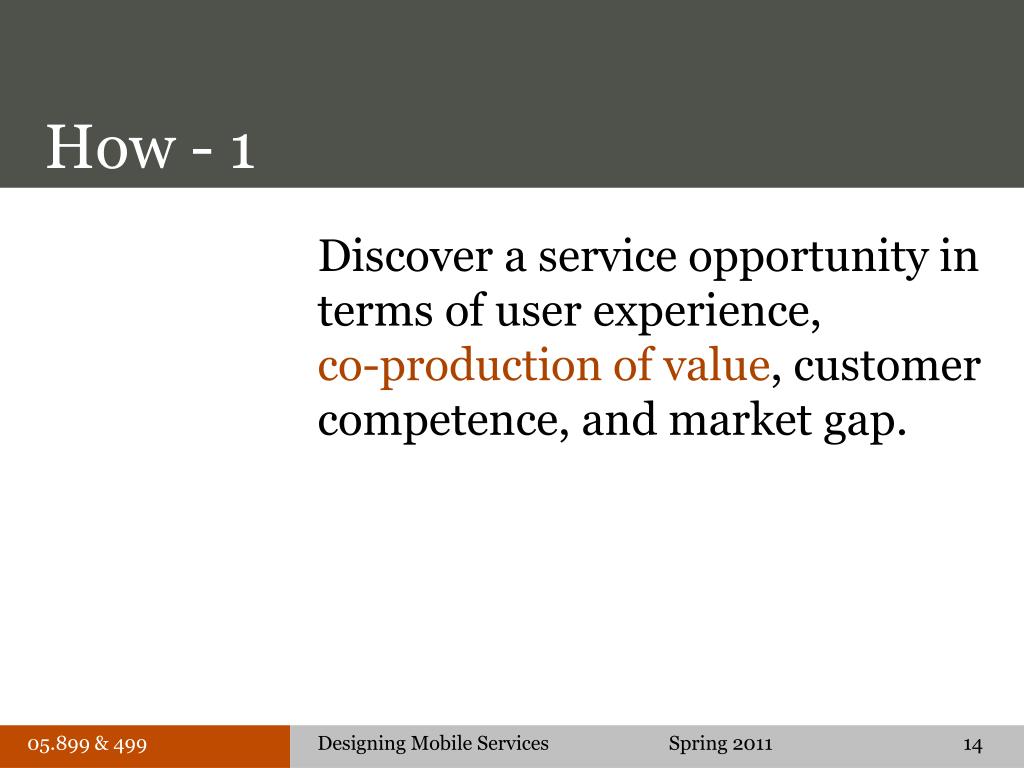 How - 1

Discover a service opportunity in terms of user experience, co-production of value, customer competence, and market gap.

05.899 & 499

Designing Mobile Services

Spring 2011

14